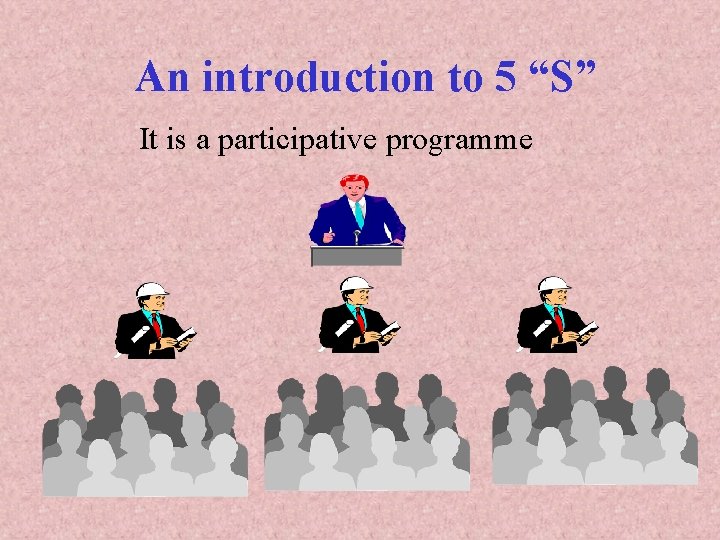 An introduction to 5 “S”

It is a participative programme